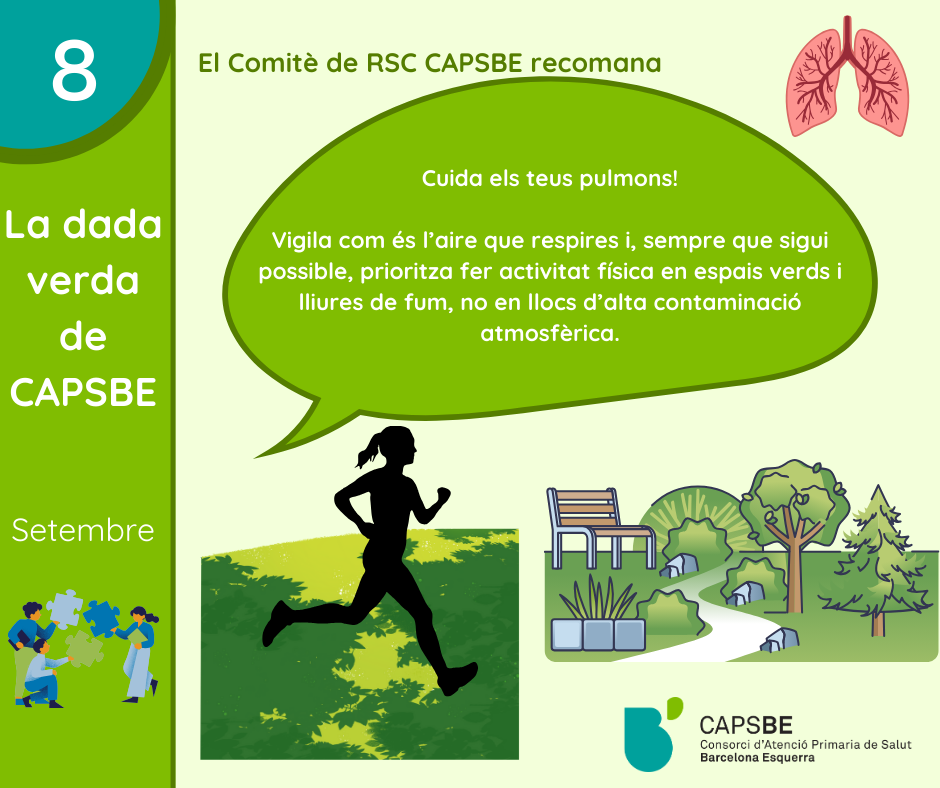 8

La dada verda de CAPSBE

Setembre

El Comitè de RSC CAPSBE recomana

Cuida els teus pulmons!

Vigila com és l'aire que respires i, sempre que sigui possible, prioritza fer activitat física en espais verds i lliures de fum, no en llocs d'alta contaminació atmosfèrica.

CAPSBE
Consorci d'Atenció Primaria de Salut
Barcelona Esquerra